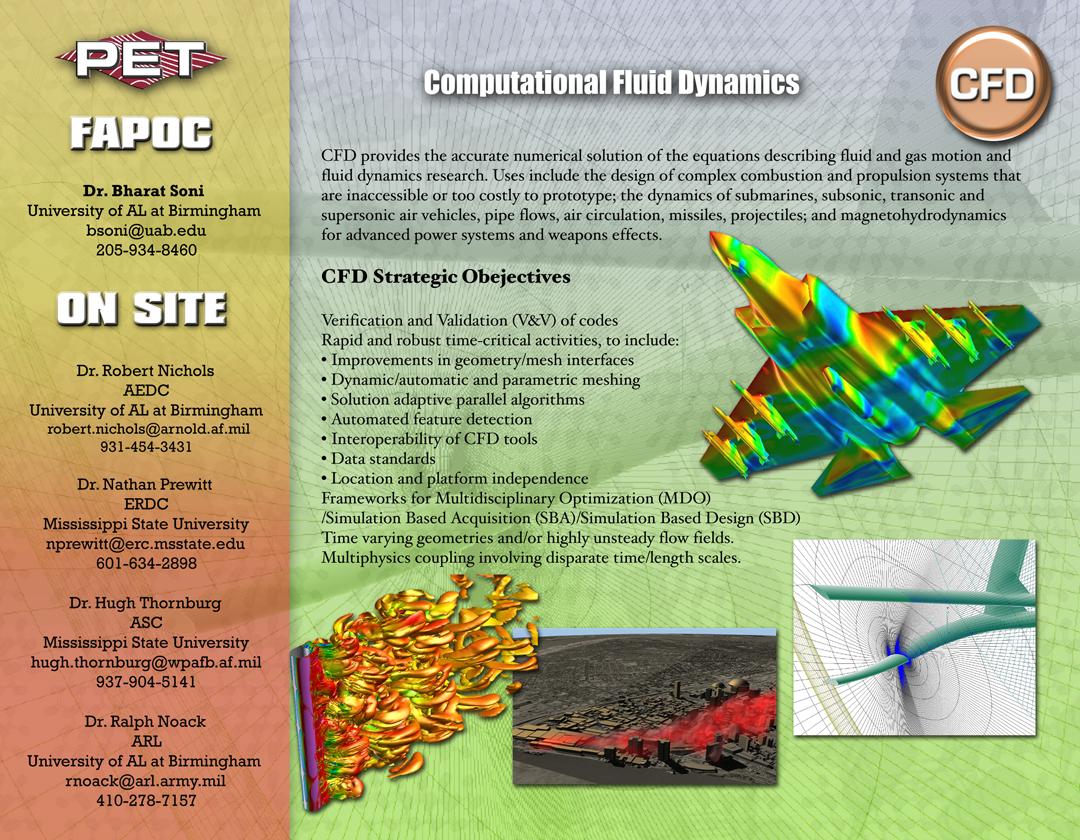 PET

FAPOC

Dr. Bharat Soni
University of AL at Birmingham
bsoni@uab.edu
205-934-8460

ON SITE

Dr. Robert Nichols
AEDC
University of AL at Birmingham
robert.nichols@arnold.af.mil
931-454-3431

Dr. Nathan Prewitt
ERDC
Mississippi State University
nprewitt@erc.msstate.edu
601-634-2898

Dr. Hugh Thornburg
ASC
Mississippi State University
hugh.thornburg@wpafb.af.mil
937-904-5141

Dr. Ralph Noack
ARL
University of AL at Birmingham
rnoack@arl.army.mil
410-278-7157

Computational Fluid Dynamics

CFD

CFD provides the accurate numerical solution of the equations describing fluid and gas motion and fluid dynamics research. Uses include the design of complex combustion and propulsion systems that are inaccessible or too costly to prototype; the dynamics of submarines, subsonic, transonic and supersonic air vehicles, pipe flows, air circulation, missiles, projectiles; and magnetohydrodynamics for advanced power systems and weapons effects.

CFD Strategic Obejectives

Verification and Validation (V&V) of codes
Rapid and robust time-critical activities, to include:
• Improvements in geometry/mesh interfaces
• Dynamic/automatic and parametric meshing
• Solution adaptive parallel algorithms
• Automated feature detection
• Interoperability of CFD tools
• Data standards
• Location and platform independence
Frameworks for Multidisciplinary Optimization (MDO) /Simulation Based Acquisition (SBA)/Simulation Based Design (SBD)
Time varying geometries and/or highly unsteady flow fields.
Multiphysics coupling involving disparate time/length scales.